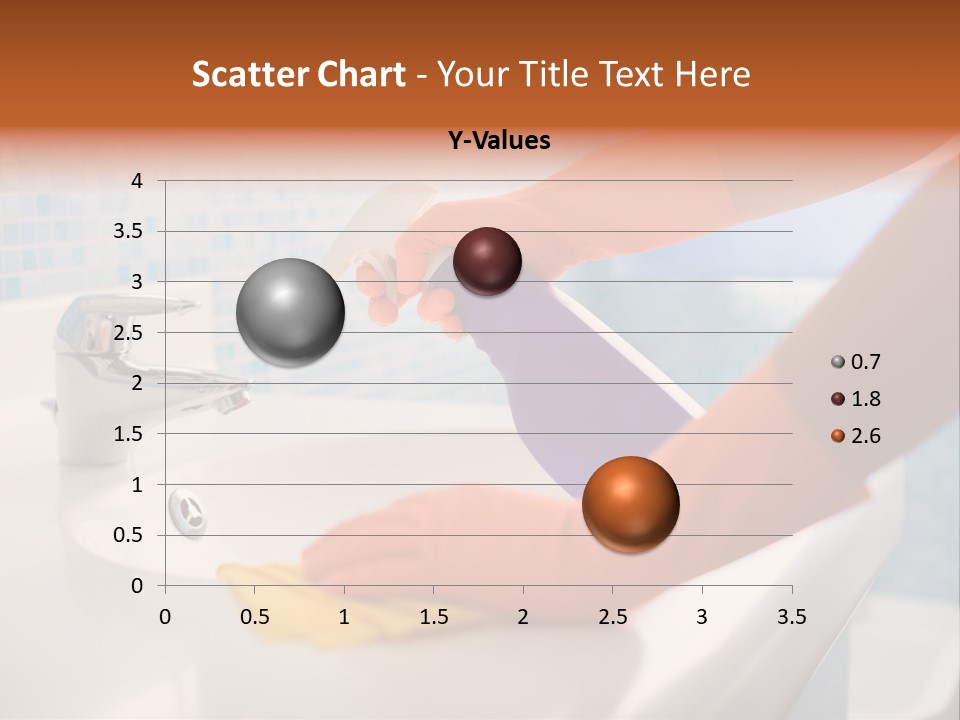 Scatter Chart - Your Title Text Here

Y-Values

4
3.5
3
2.5
2
1.5
1
0.5
0

0 0.5 1 1.5 2 2.5 3 3.5

0.7
1.8
2.6